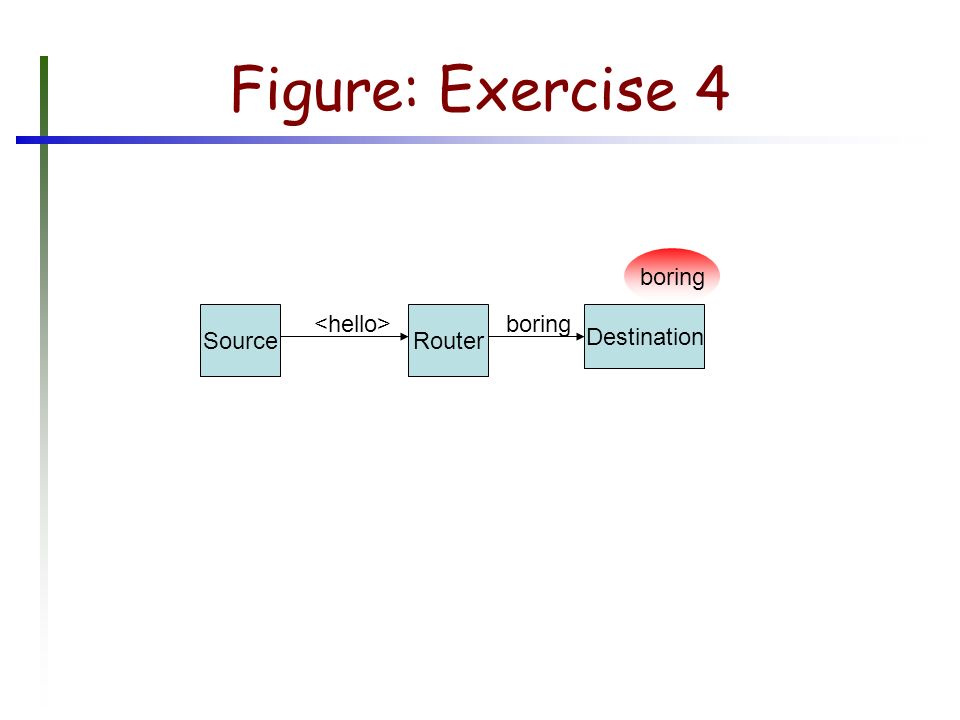 Figure: Exercise 4

boring

Source

<hello>

Router

boring

Destination